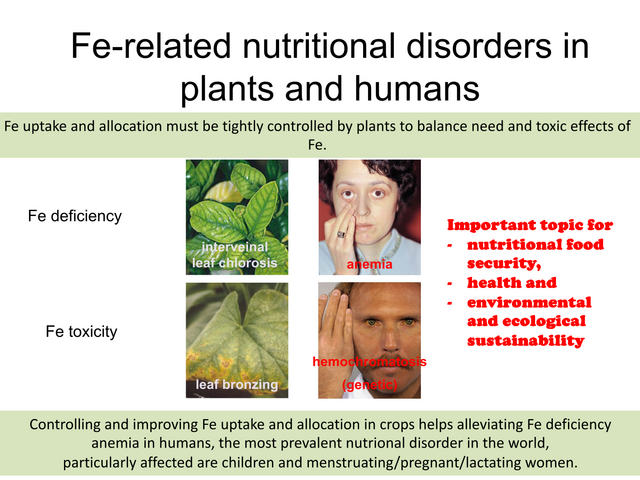 Fe-related nutritional disorders in plants and humans

Fe uptake and allocation must be tightly controlled by plants to balance need and toxic effects of Fe.

Fe deficiency

interveinal leaf chlorosis

anemia

Fe toxicity

leaf bronzing

hemochromatosis (genetic)

Important topic for
- nutritional food security,
- health and
- environmental and ecological sustainability

Controlling and improving Fe uptake and allocation in crops helps alleviating Fe deficiency anemia in humans, the most prevalent nutrional disorder in the world, particularly affected are children and menstruating/pregnant/lactating women.